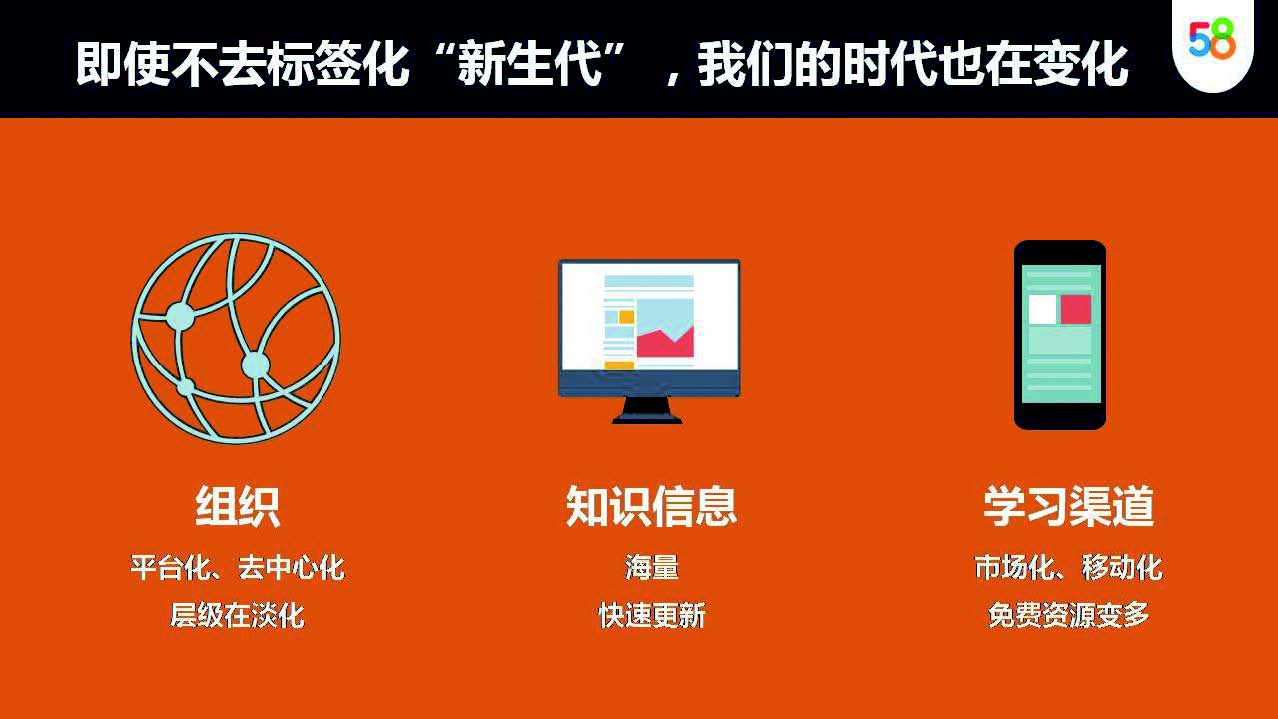 即使不去标签化“新生代”，我们的时代也在变化

58

组织
平台化、去中心化
层级在淡化

知识信息
海量
快速更新

学习渠道
市场化、移动化
免费资源变多